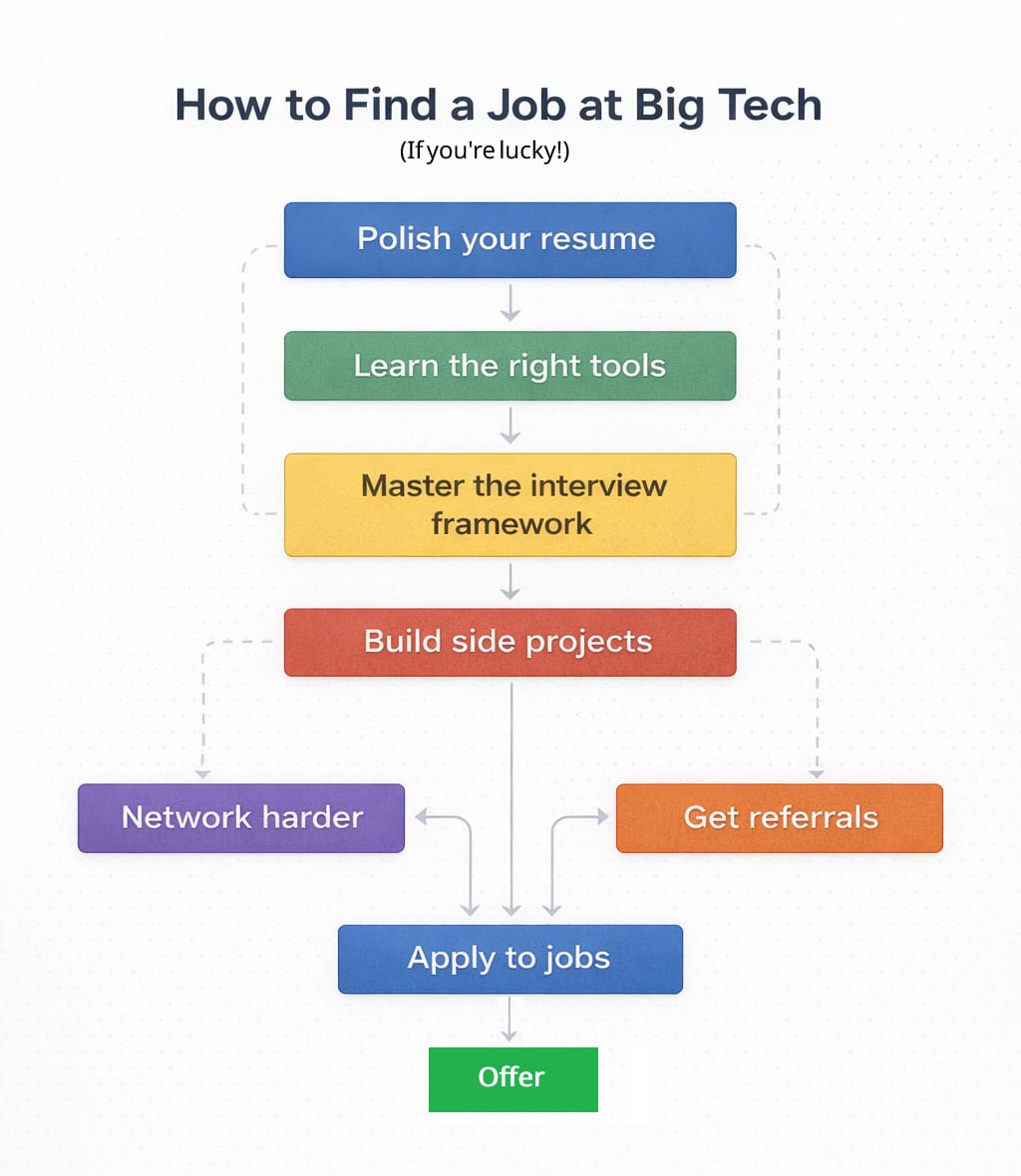 How to Find a Job at Big Tech
(If you're lucky!)

Polish your resume

Learn the right tools

Master the interview framework

Build side projects

Network harder

Get referrals

Apply to jobs

Offer